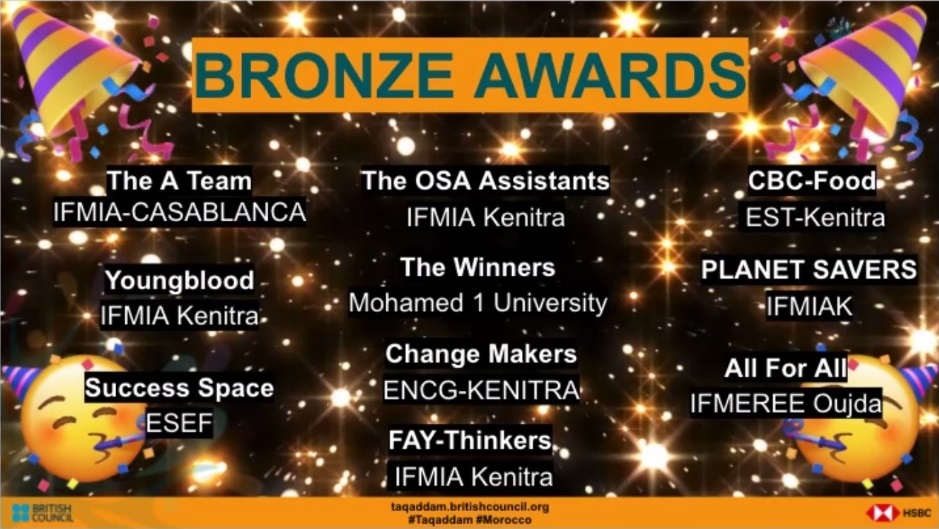 BRONZE AWARDS

The A Team
IFMIA-CASABLANCA

Youngblood
IFMIA Kenitra

Success Space
ESEF

The OSA Assistants
IFMIA Kenitra

The Winners
Mohamed 1 University

Change Makers
ENCG-KENITRA

FAY-Thinkers
IFMIA Kenitra

CBC-Food
EST-Kenitra

PLANET SAVERS
IFMIAK

All For All
IFMEREE Oujda

BRITISH COUNCIL

taqaddam.britishcouncil.org
#Taqaddam #Morocco

HSBC